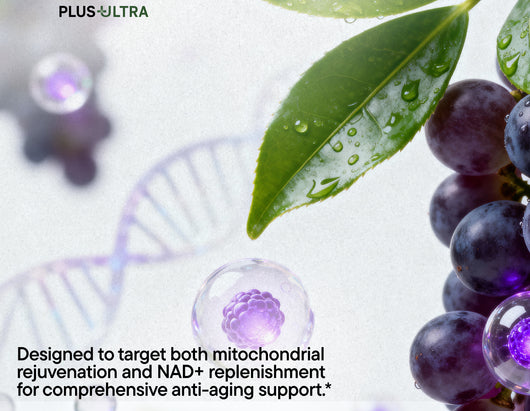 PLUS ULTRA

Designed to target both mitochondrial rejuvenation and NAD+ replenishment for comprehensive anti-aging support.*